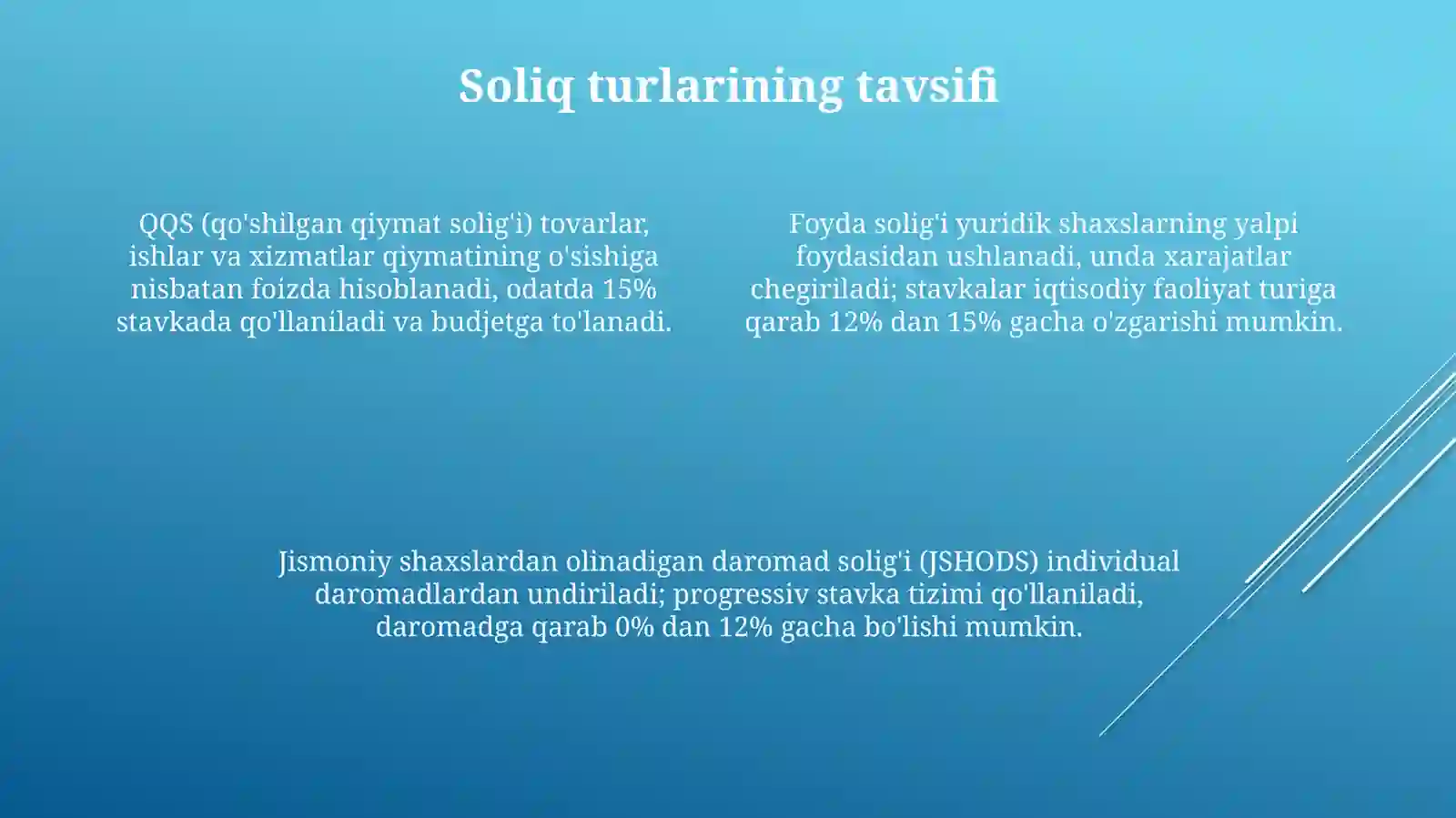 Soliq turlarining tavsifi

QQS (qo'shilgan qiymat solig'i) tovarlar, ishlar va xizmatlar qiymatining o'sishiga nisbatan foizda hisoblanadi, odatda 15% stavkada qo'llaniladi va budjetga to'lanadi.

Foyda solig'i yuridik shaxslarning yalpi foydasidan ushlanadi, unda xarajatlar chegiriladi; stavkalar iqtisodiy faoliyat turiga qarab 12% dan 15% gacha o'zgarishi mumkin.

Jismoniy shaxslardan olinadigan daromad solig'i (JSHODS) individual daromadlardan undiriladi; progressiv stavka tizimi qo'llaniladi, daromadga qarab 0% dan 12% gacha bo'lishi mumkin.